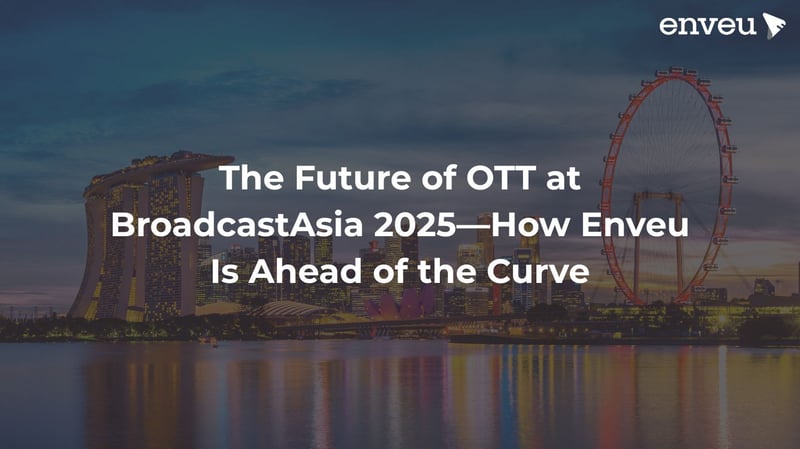 enveu

The Future of OTT at BroadcastAsia 2025—How Enveu Is Ahead of the Curve